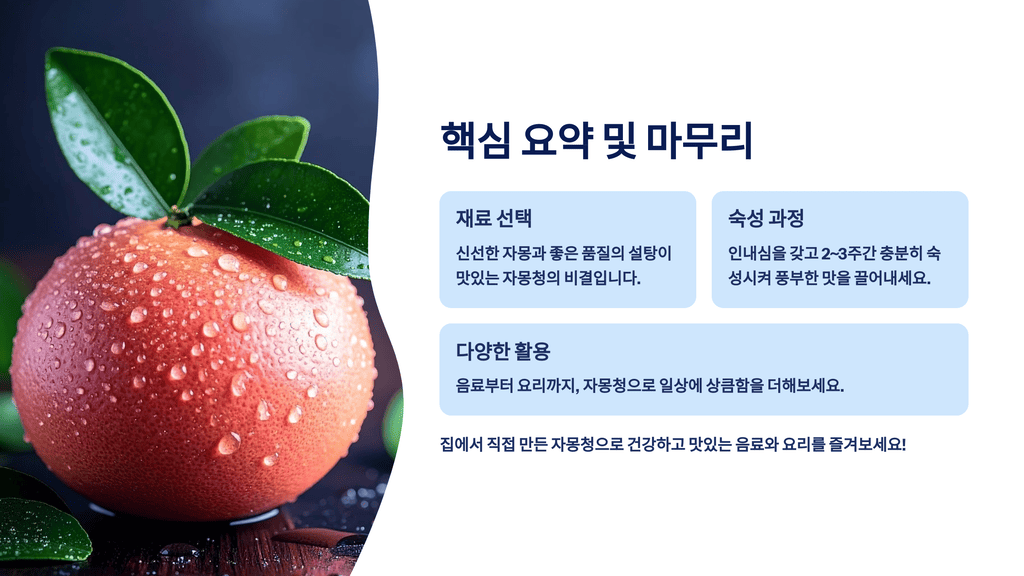 핵심 요약 및 마무리

재료 선택

신선한 자몽과 좋은 품질의 설탕이 맛있는 자몽청의 비결입니다.

숙성 과정

인내심을 갖고 2~3주간 충분히 숙성시켜 풍부한 맛을 끌어내세요.

다양한 활용

음료부터 요리까지, 자몽청으로 일상에 상큼함을 더해보세요.

집에서 직접 만든 자몽청으로 건강하고 맛있는 음료와 요리를 즐겨보세요!